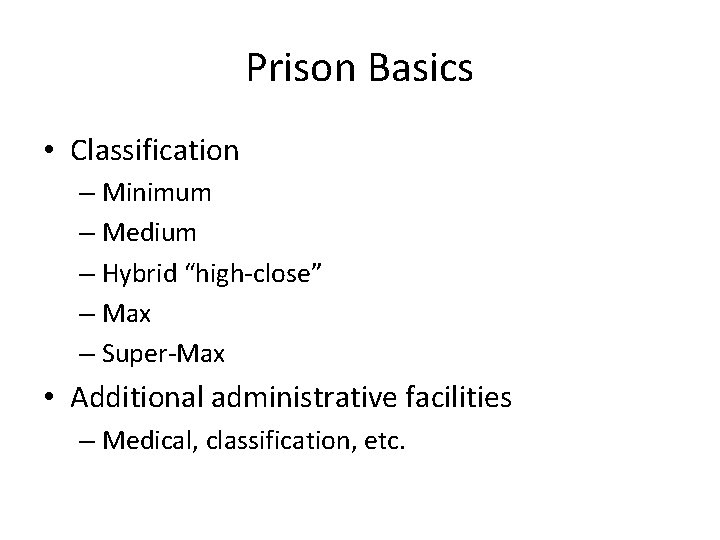 Prison Basics

• Classification
  – Minimum
  – Medium
  – Hybrid “high-close”
  – Max
  – Super-Max
• Additional administrative facilities
  – Medical, classification, etc.